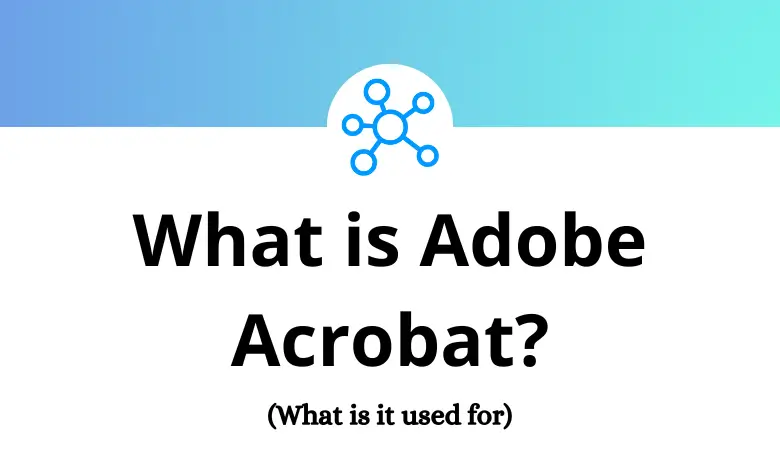 What is Adobe Acrobat?

(What is it used for)